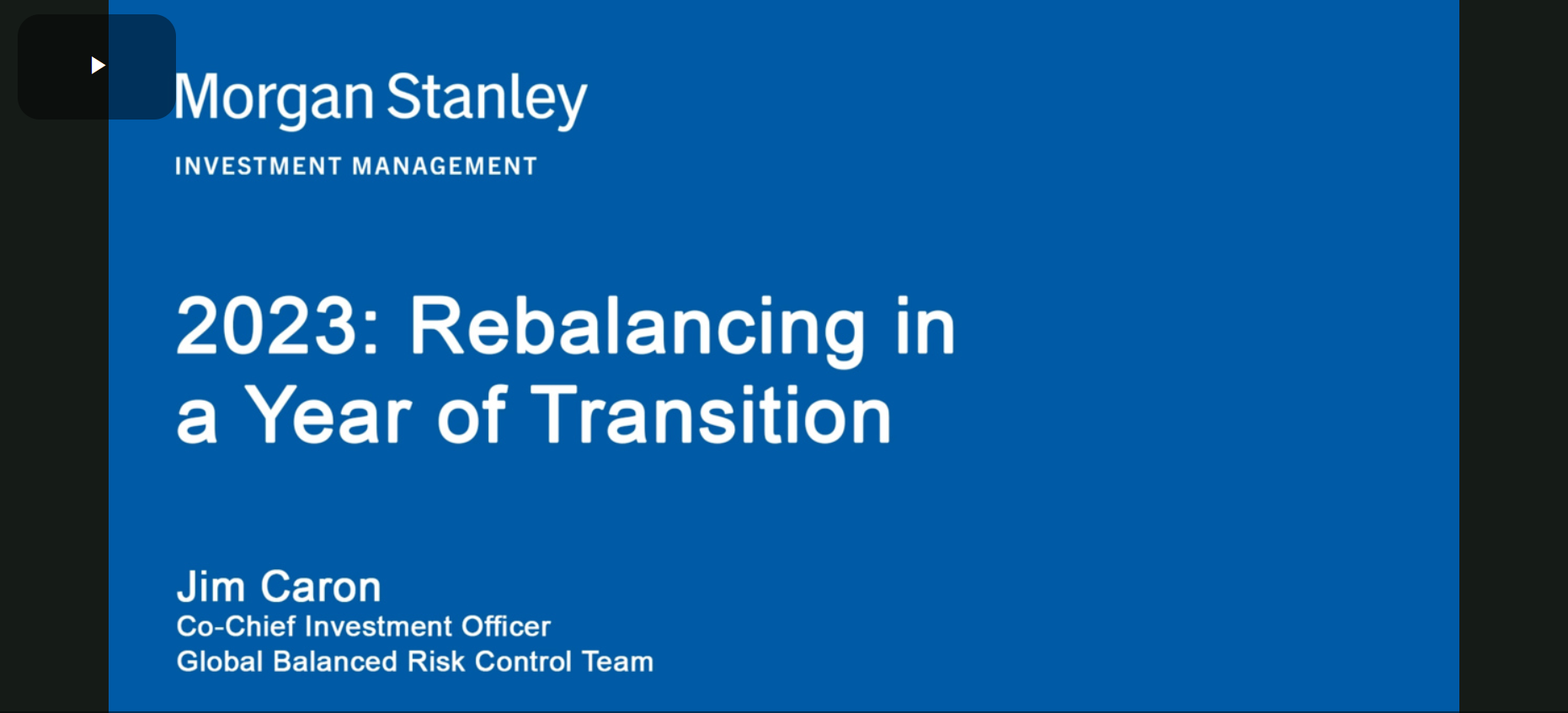 Morgan Stanley
INVESTMENT MANAGEMENT

2023: Rebalancing in a Year of Transition

Jim Caron
Co-Chief Investment Officer
Global Balanced Risk Control Team